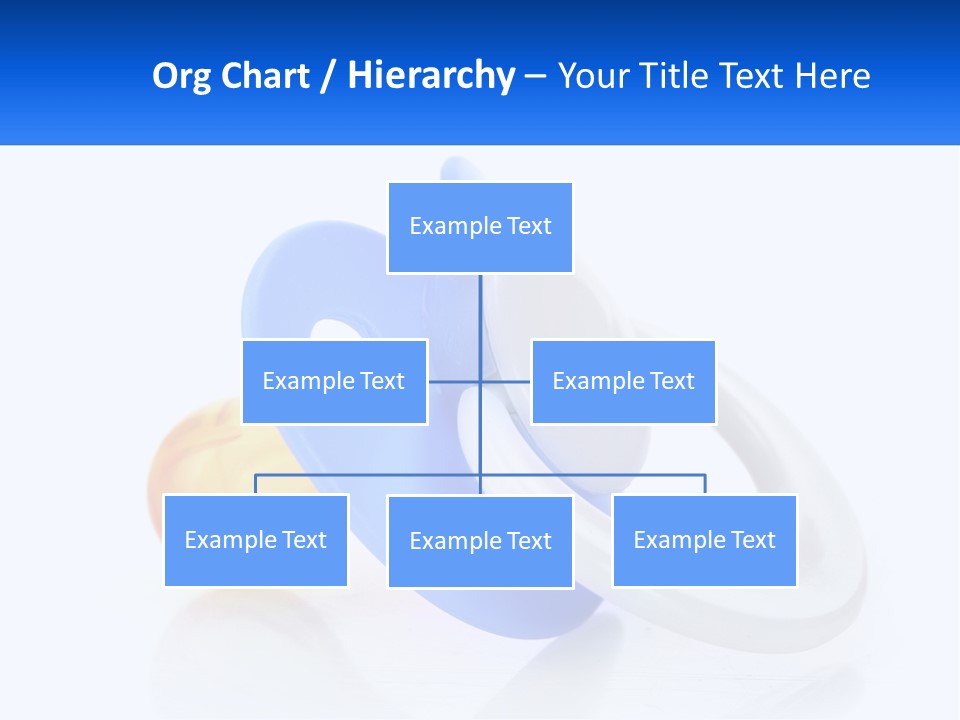 Org Chart / Hierarchy – Your Title Text Here

Example Text

Example Text

Example Text

Example Text

Example Text

Example Text